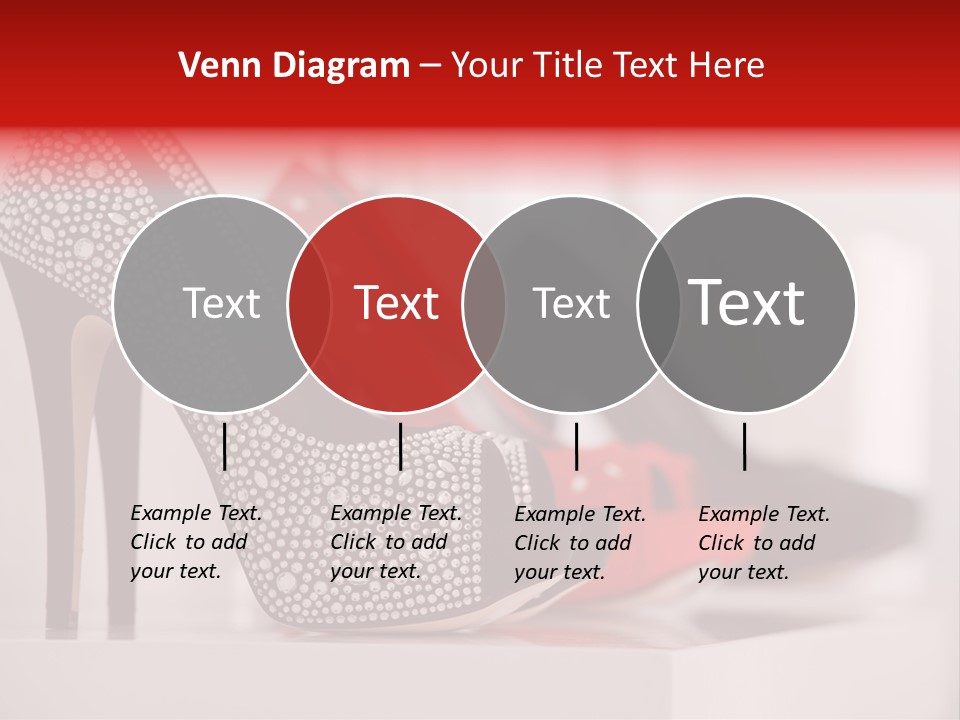 Venn Diagram – Your Title Text Here

Text

Text

Text

Text

Example Text. Click to add your text.

Example Text. Click to add your text.

Example Text. Click to add your text.

Example Text. Click to add your text.